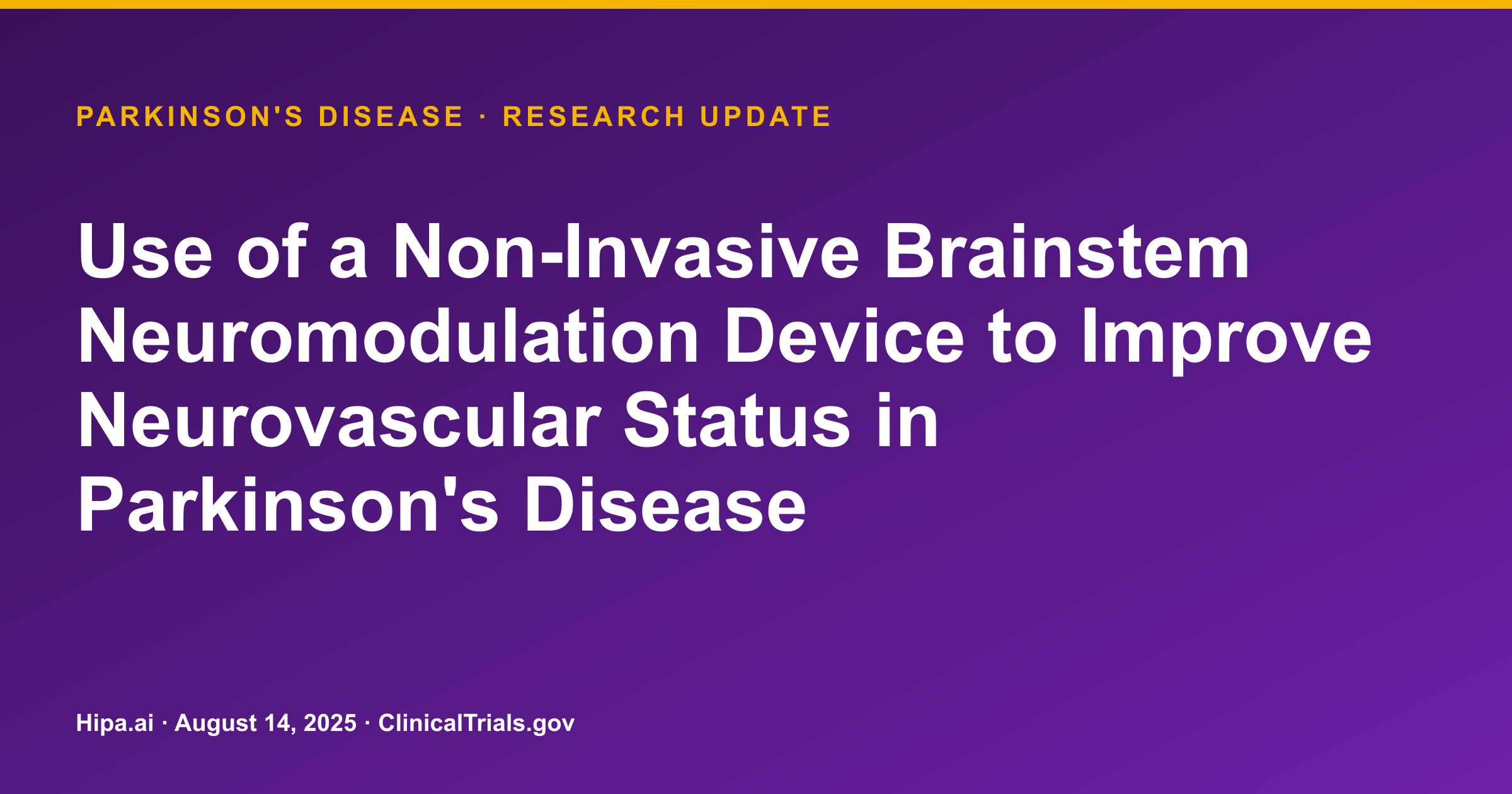 PARKINSON'S DISEASE · RESEARCH UPDATE

Use of a Non-Invasive Brainstem Neuromodulation Device to Improve Neurovascular Status in Parkinson's Disease

Hipa.ai · August 14, 2025 · ClinicalTrials.gov